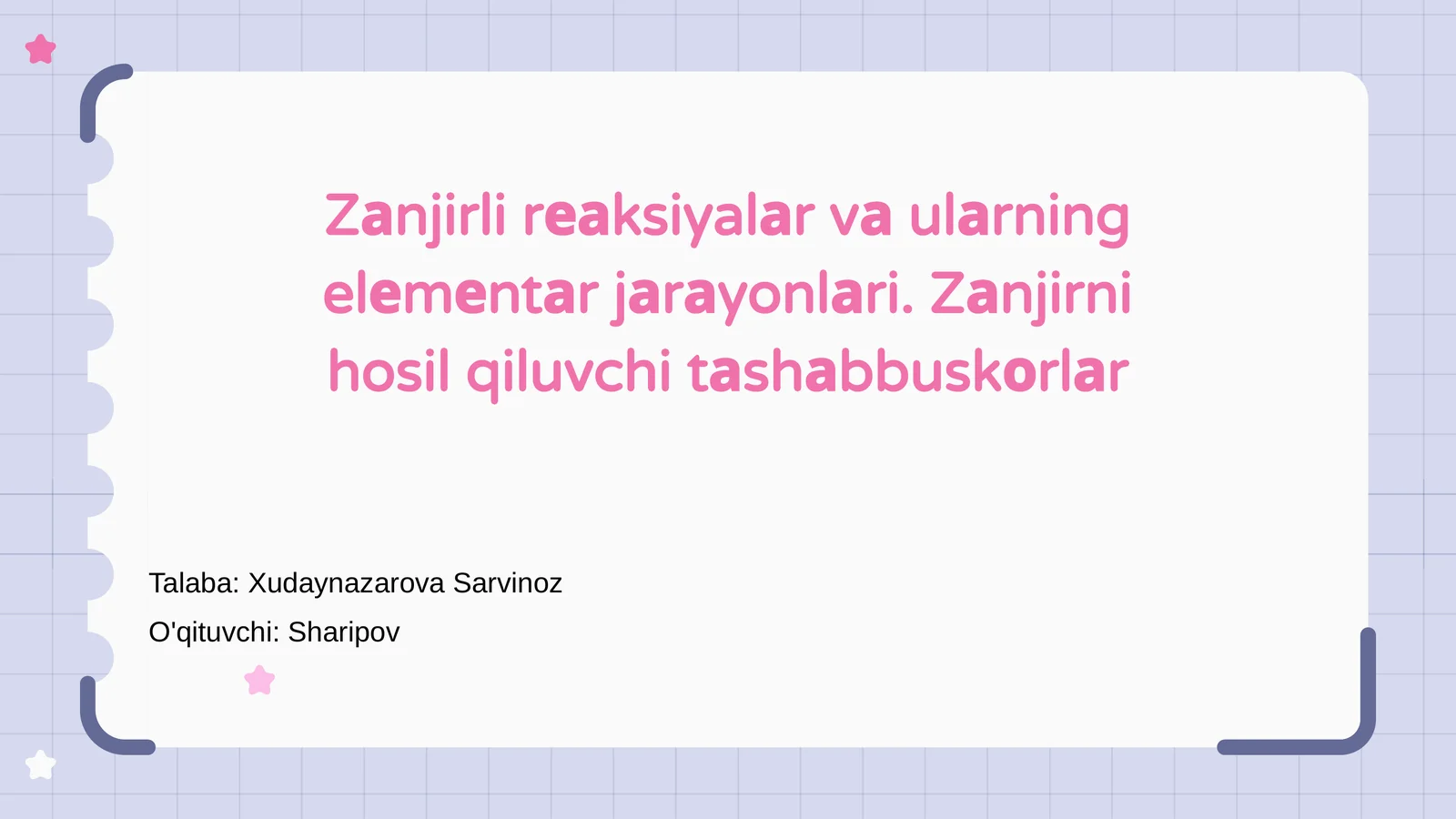 Zanjirli reaksiyalar va ularning elementar jarayonlari. Zanjirni hosil qiluvchi tashabbuskorlar

Talaba: Xudaynazarova Sarvinoz

O'qituvchi: Sharipov